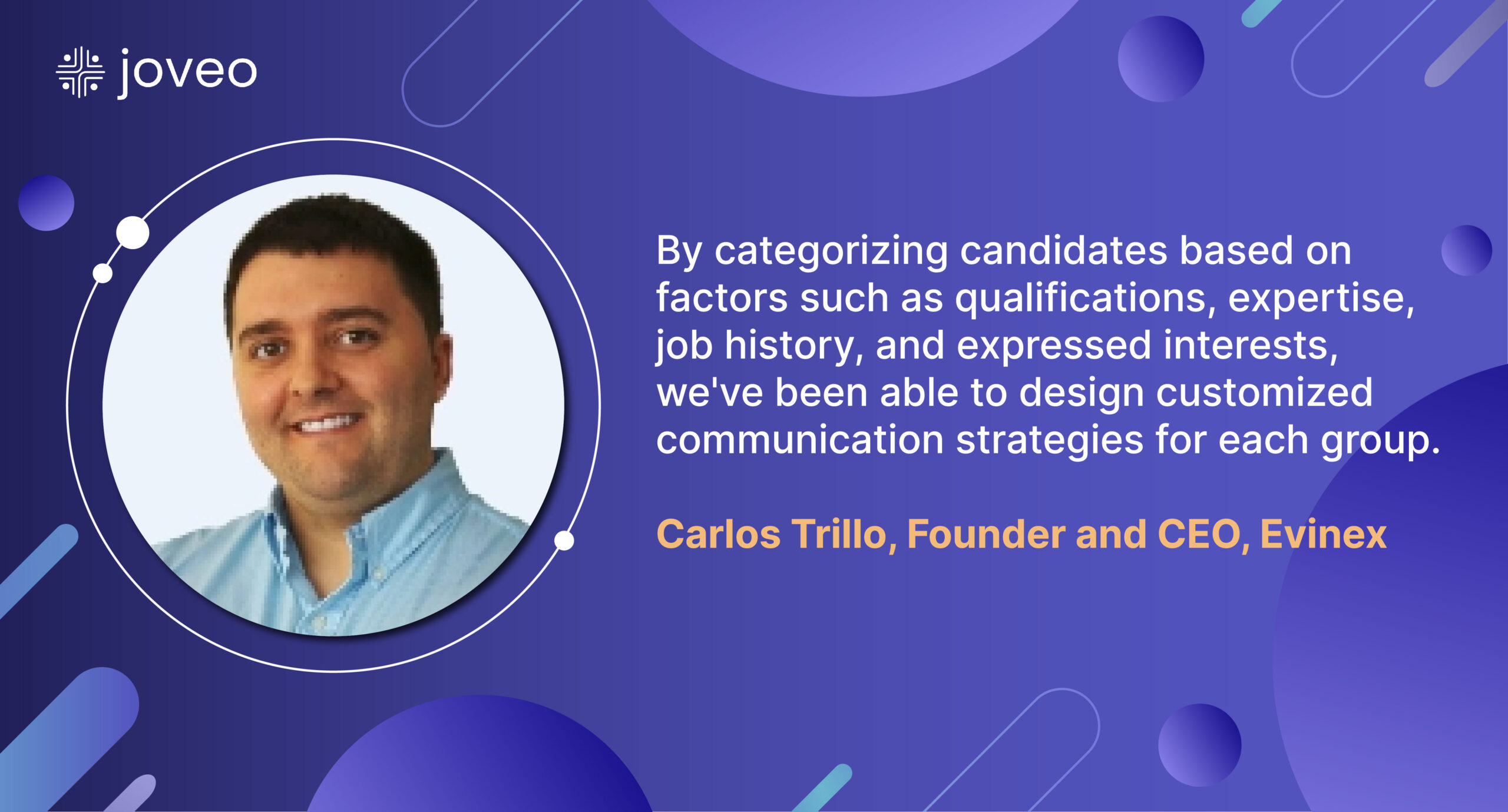 joveo

By categorizing candidates based on factors such as qualifications, expertise, job history, and expressed interests, we've been able to design customized communication strategies for each group.

Carlos Trillo, Founder and CEO, Evinex